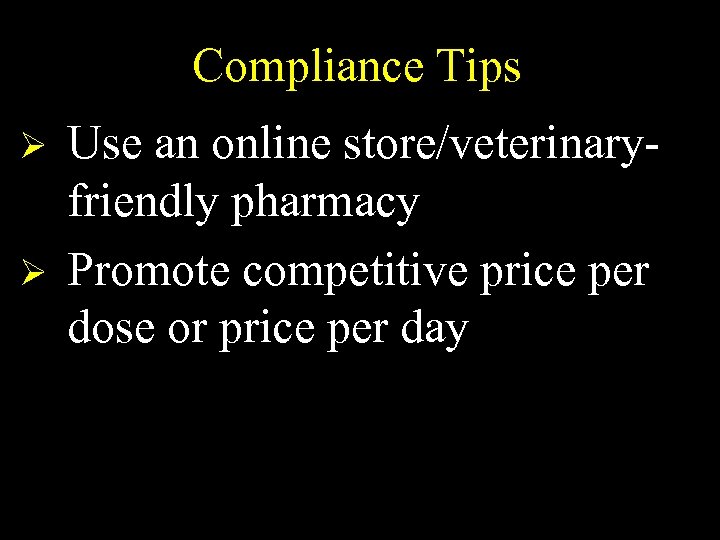 Compliance Tips

➢ Use an online store/veterinary-friendly pharmacy

➢ Promote competitive price per dose or price per day